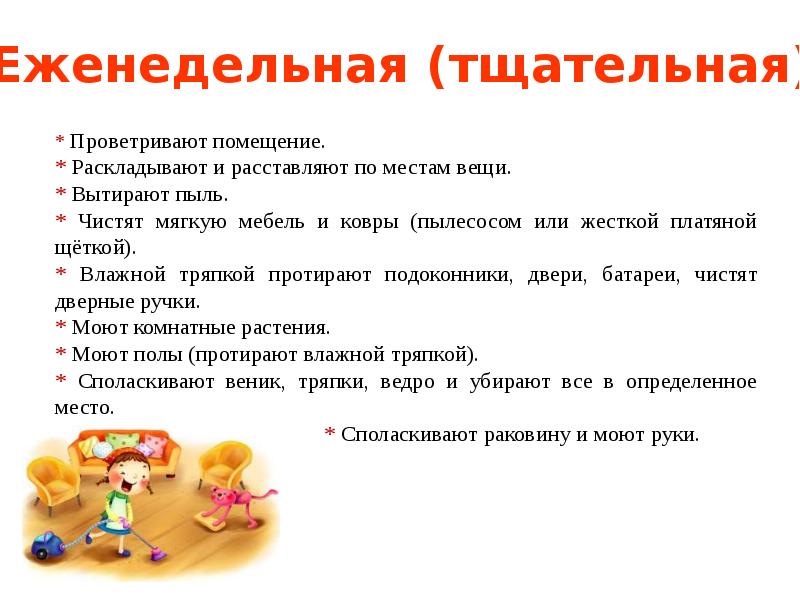 Еженедельная (тщательная)

* Проветривают помещение.
* Раскладывают и расставляют по местам вещи.
* Вытирают пыль.
* Чистят мягкую мебель и ковры (пылесосом или жесткой платяной щёткой).
* Влажной тряпкой протирают подоконники, двери, батареи, чистят дверные ручки.
* Моют комнатные растения.
* Моют полы (протирают влажной тряпкой).
* Споласкивают веник, тряпки, ведро и убирают все в определенное место.
* Споласкивают раковину и моют руки.